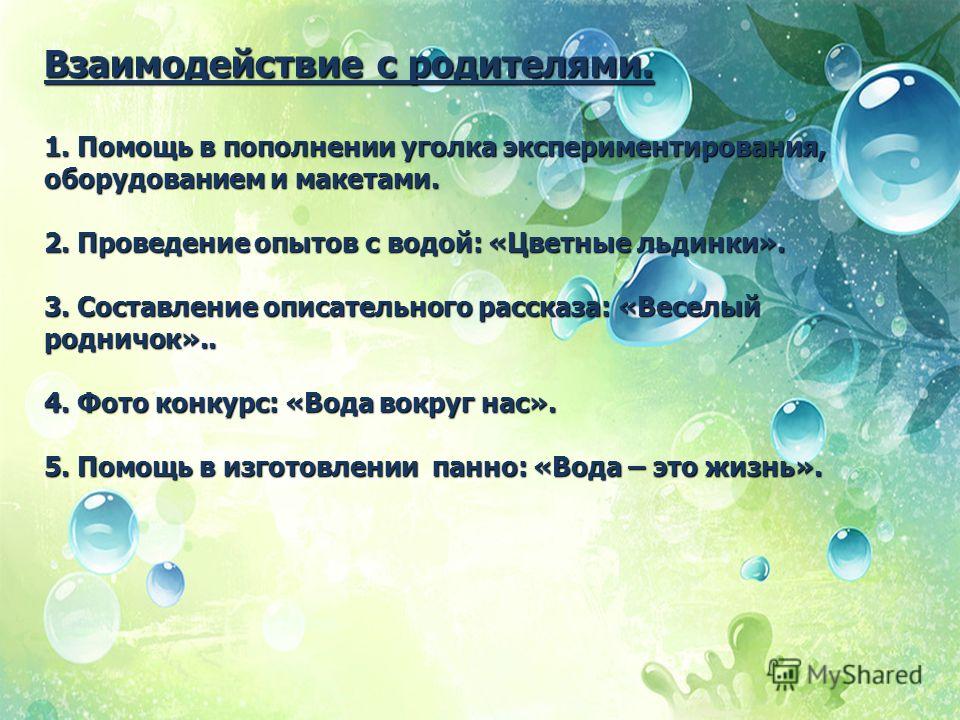 Взаимодействие с родителями.

1. Помощь в пополнении уголка экспериментирования, оборудованием и макетами.

2. Проведение опытов с водой: «Цветные льдинки».

3. Составление описательного рассказа: «Веселый родничок»..

4. Фото конкурс: «Вода вокруг нас».

5. Помощь в изготовлении панно: «Вода – это жизнь».

MyShared